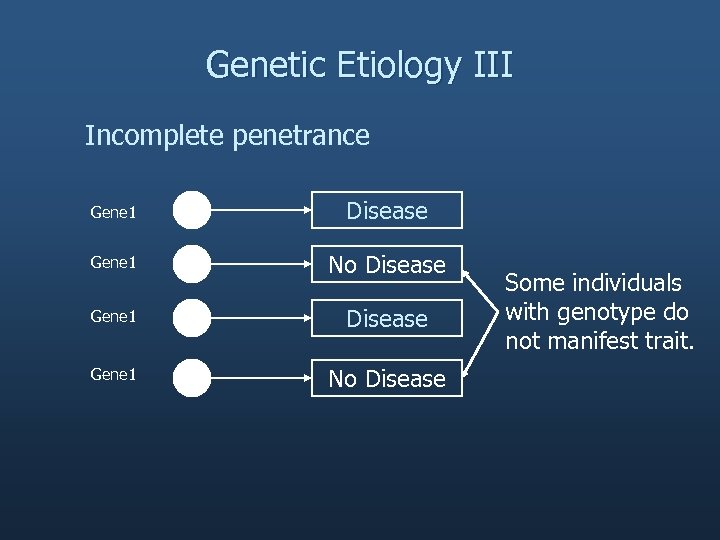 Genetic Etiology III

Incomplete penetrance

Gene1

Disease

Gene1

No Disease

Gene1

Disease

Gene1

No Disease

Some individuals with genotype do not manifest trait.